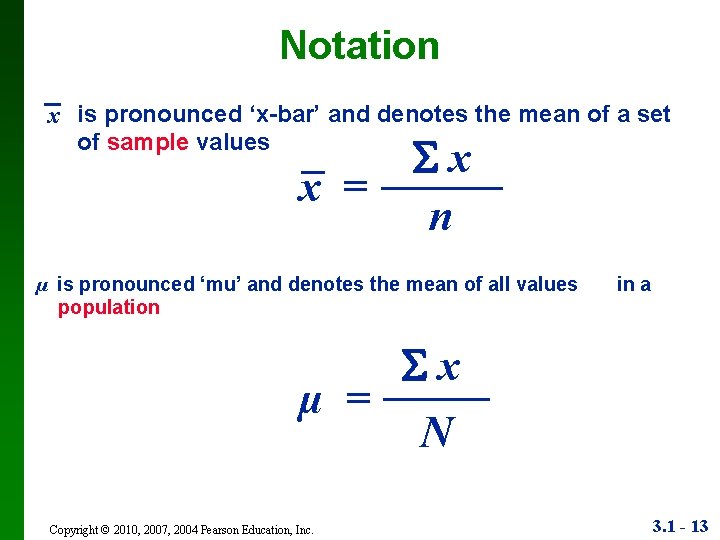 Notation

$\bar{x}$ is pronounced ‘x-bar’ and denotes the mean of a set of sample values

$\bar{x} = \frac{\Sigma x}{n}$

$\mu$ is pronounced ‘mu’ and denotes the mean of all values in a population

$\mu = \frac{\Sigma x}{N}$

Copyright © 2010, 2007, 2004 Pearson Education, Inc.

3.1 - 13